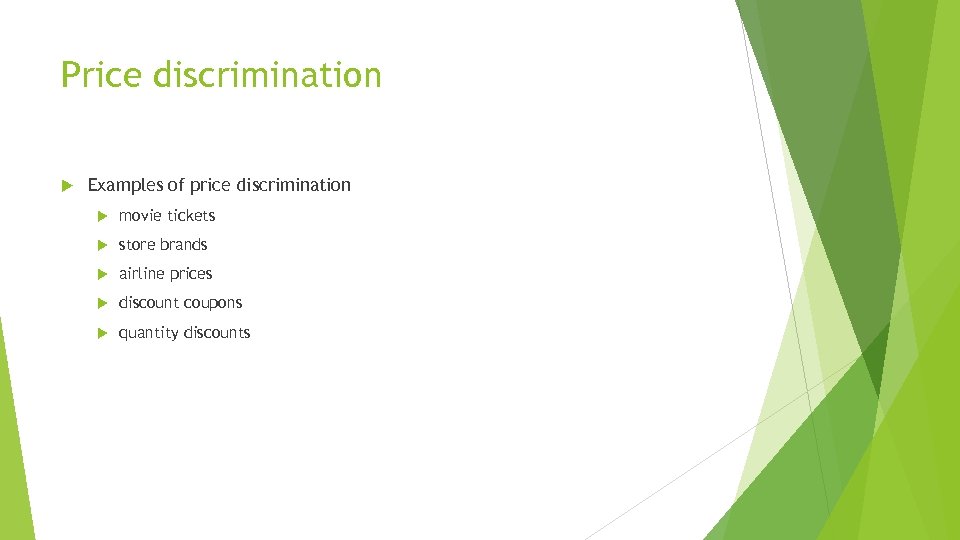 Price discrimination

Examples of price discrimination

movie tickets

store brands

airline prices

discount coupons

quantity discounts